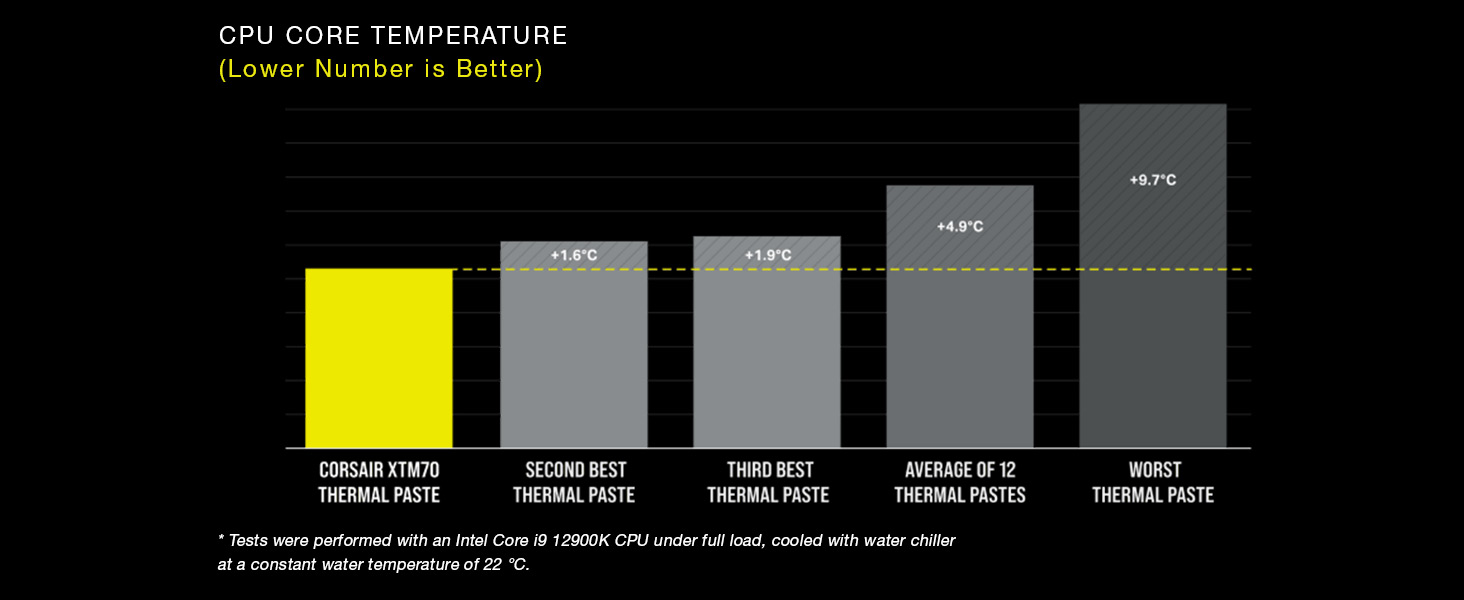 CPU CORE TEMPERATURE
(Lower Number is Better)

+1.6°C
+1.9°C
+4.9°C
+9.7°C

CORSAIR XTM70 THERMAL PASTE
SECOND BEST THERMAL PASTE
THIRD BEST THERMAL PASTE
AVERAGE OF 12 THERMAL PASTES
WORST THERMAL PASTE

* Tests were performed with an Intel Core i9 12900K CPU under full load, cooled with water chiller at a constant water temperature of 22 °C.